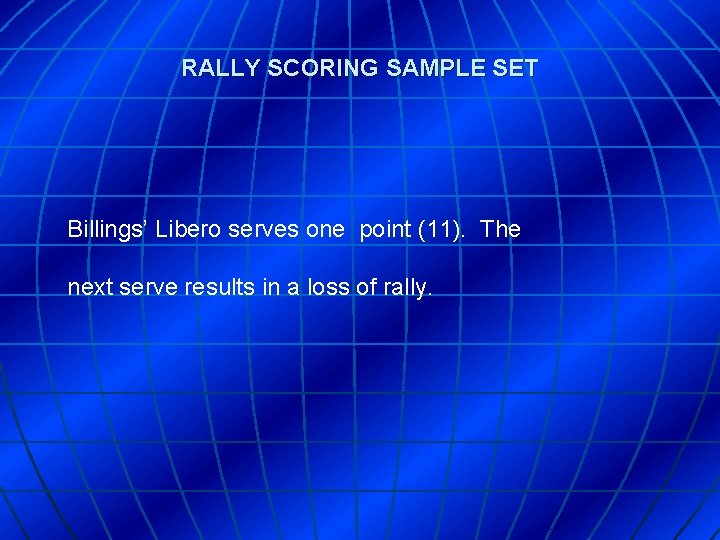 RALLY SCORING SAMPLE SET

Billings' Libero serves one point (11). The next serve results in a loss of rally.